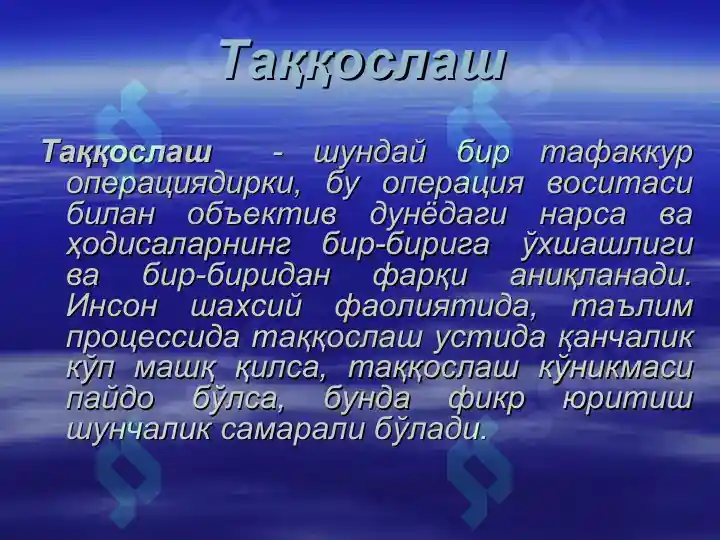 Таққослаш

Таққослаш - шундай бир тафаккур операциядирки, бу операция воситаси билан объектив дунёдаги нарса ва ҳодисаларнинг бир-бирига ўхшашлиги ва бир-биридан фарқи аниқланади. Инсон шахсий фаолиятида, таълим процессида таққослаш устида қанчалик кўп машқ қилса, таққослаш кўникмаси пайдо бўлса, бунда фикр юритиш шунчалик самарали бўлади.